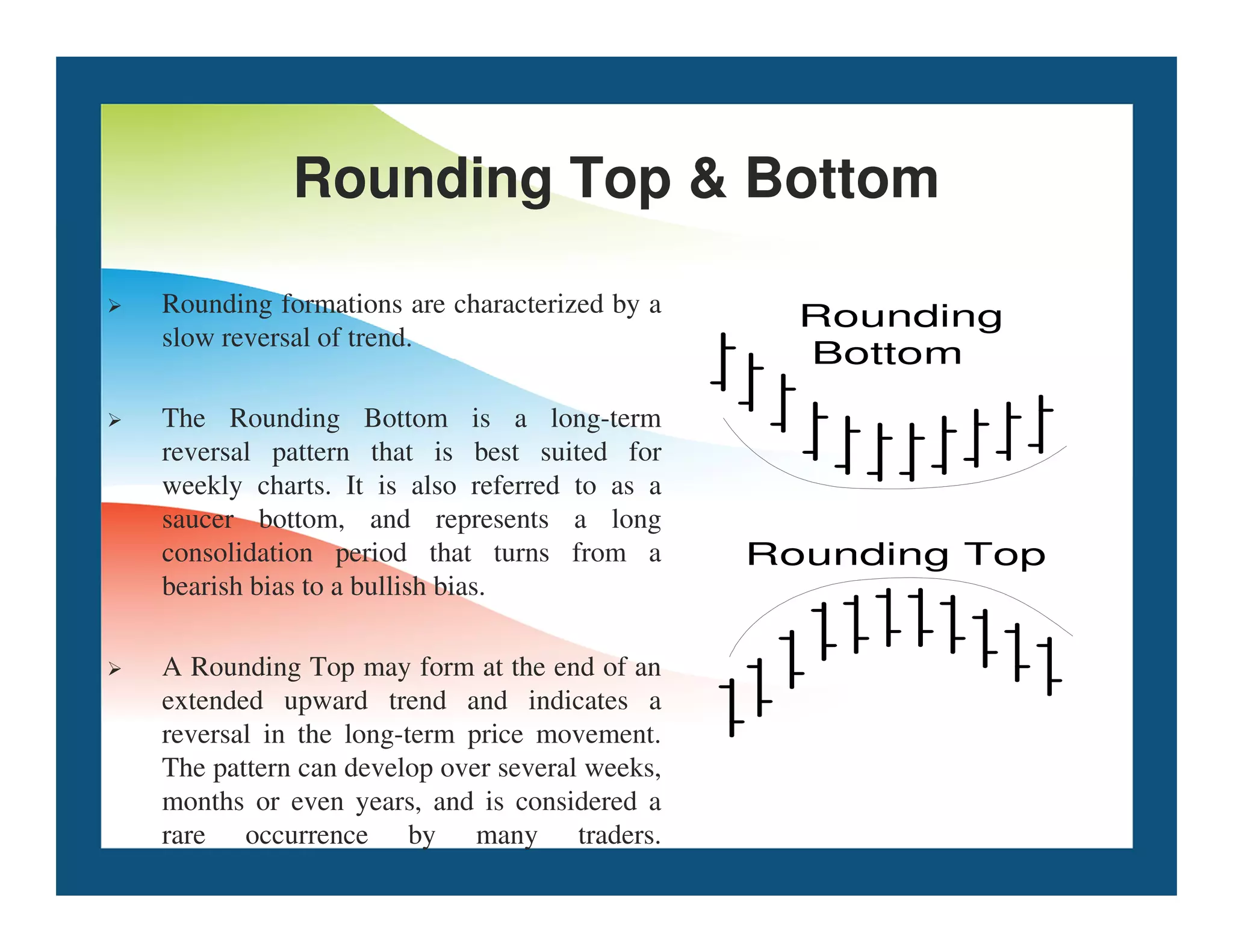 Rounding Top & Bottom

➢ Rounding formations are characterized by a slow reversal of trend.

➢ The Rounding Bottom is a long-term reversal pattern that is best suited for weekly charts. It is also referred to as a saucer bottom, and represents a long consolidation period that turns from a bearish bias to a bullish bias.

➢ A Rounding Top may form at the end of an extended upward trend and indicates a reversal in the long-term price movement. The pattern can develop over several weeks, months or even years, and is considered a rare occurrence by many traders.

Rounding Bottom

Rounding Top